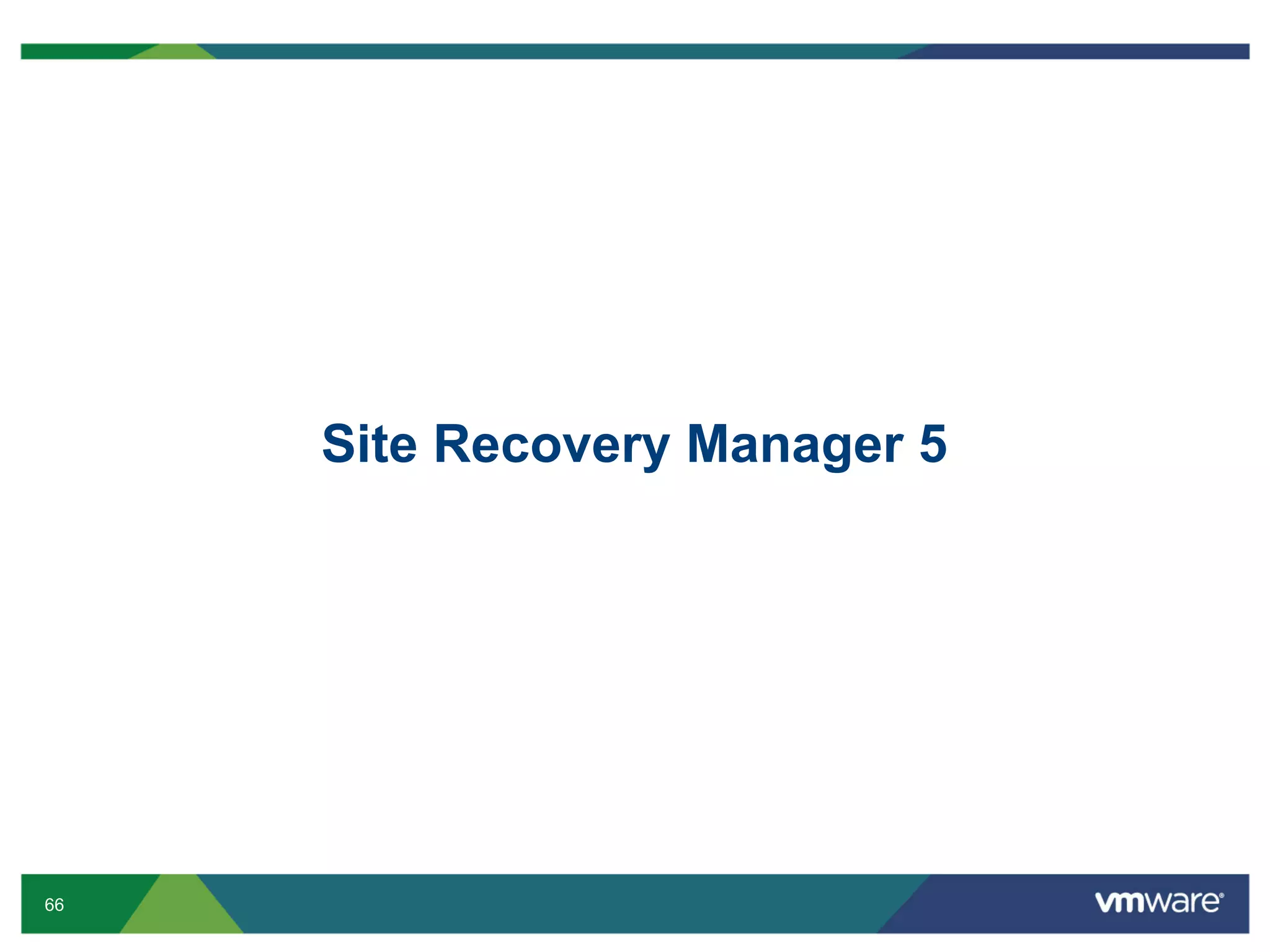 Site Recovery Manager 5

66

vmware®